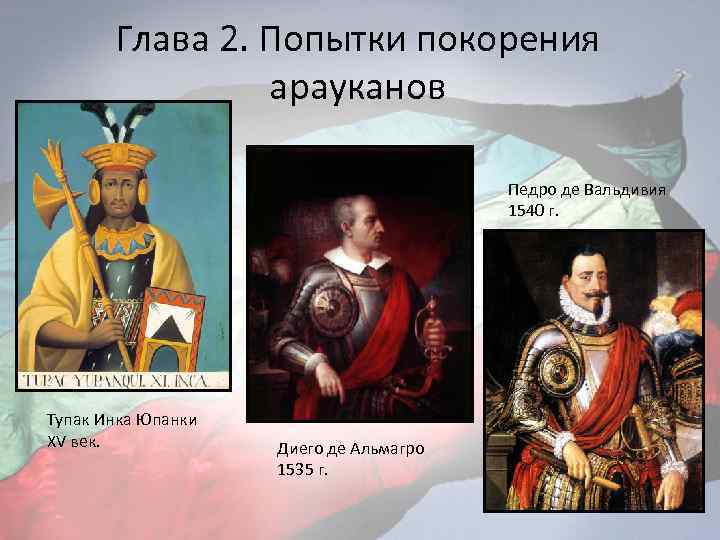 Глава 2. Попытки покорения арауканов

TUPAC YUPANQUI. XI. INCA.

Тупак Инка Юпанки
XV век.

Диего де Альмагро
1535 г.

Педро де Вальдивия
1540 г.